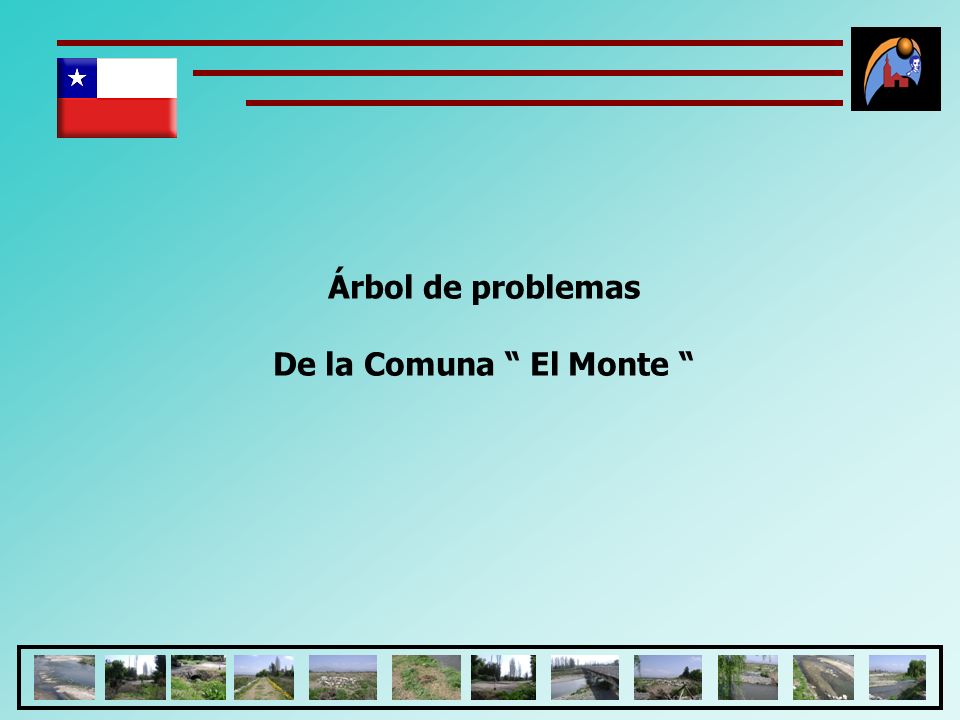 Árbol de problemas

De la Comuna “ El Monte “